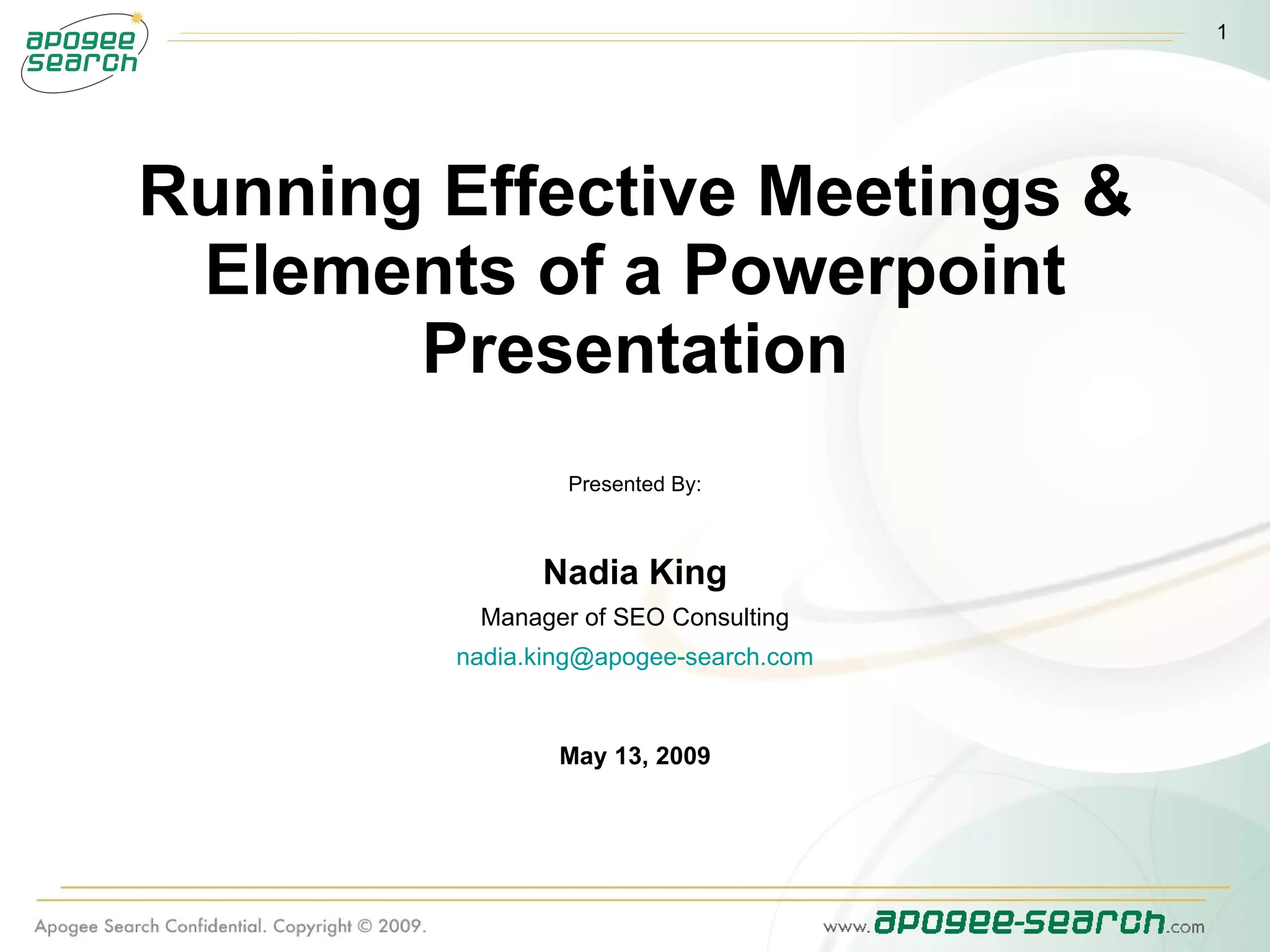 apogee search

1

Running Effective Meetings & Elements of a Powerpoint Presentation

Presented By:

Nadia King

Manager of SEO Consulting

nadia.king@apogee-search.com

May 13, 2009

Apogee Search Confidential. Copyright © 2009.

www.apogee-search.com